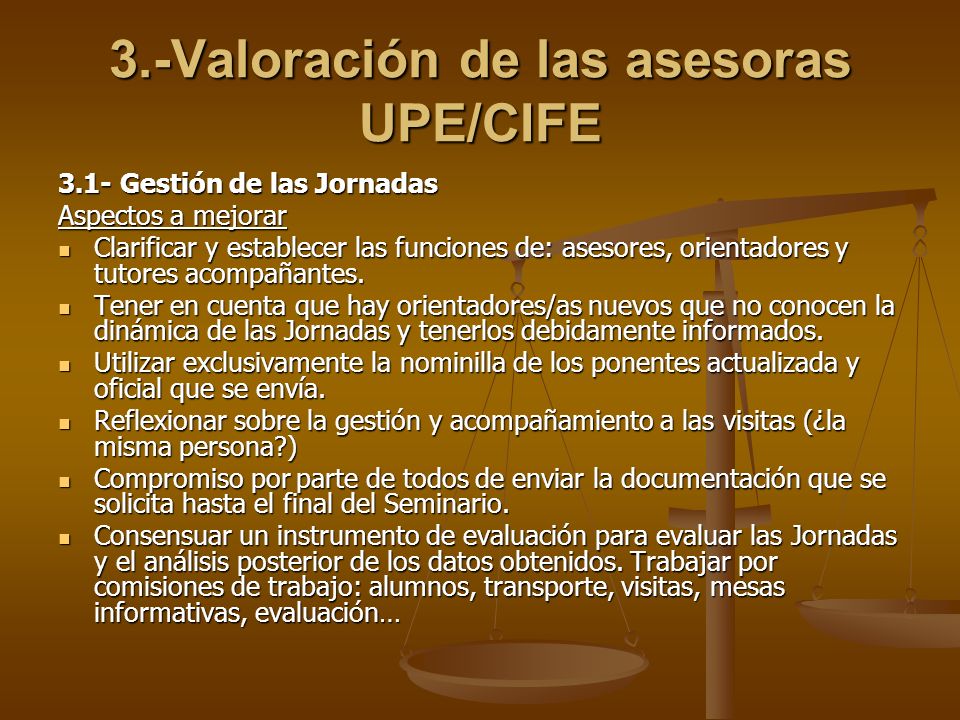 3.-Valoración de las asesoras UPE/CIFE

3.1- Gestión de las Jornadas

Aspectos a mejorar

- Clarificar y establecer las funciones de: asesores, orientadores y tutores acompañantes.
- Tener en cuenta que hay orientadores/as nuevos que no conocen la dinámica de las Jornadas y tenerlos debidamente informados.
- Utilizar exclusivamente la nominilla de los ponentes actualizada y oficial que se envía.
- Reflexionar sobre la gestión y acompañamiento a las visitas (¿la misma persona?)
- Compromiso por parte de todos de enviar la documentación que se solicita hasta el final del Seminario.
- Consensuar un instrumento de evaluación para evaluar las Jornadas y el análisis posterior de los datos obtenidos. Trabajar por comisiones de trabajo: alumnos, transporte, visitas, mesas informativas, evaluación…